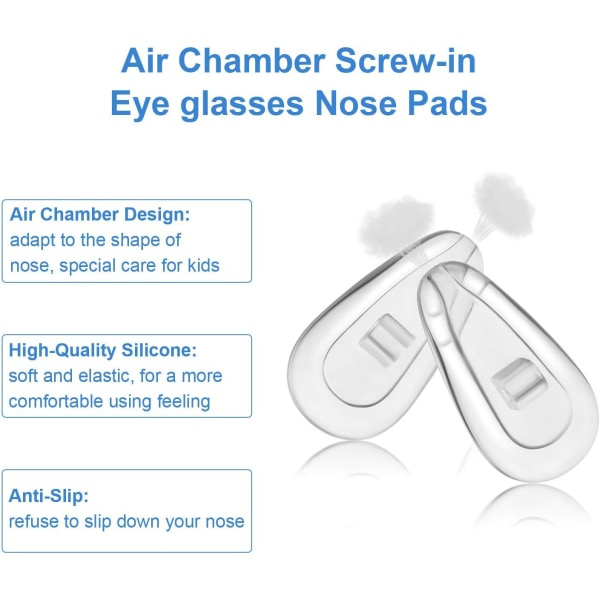 Air Chamber Screw-in Eye glasses Nose Pads

Air Chamber Design:
adapt to the shape of nose, special care for kids

High-Quality Silicone:
soft and elastic, for a more comfortable using feeling

Anti-Slip:
refuse to slip down your nose